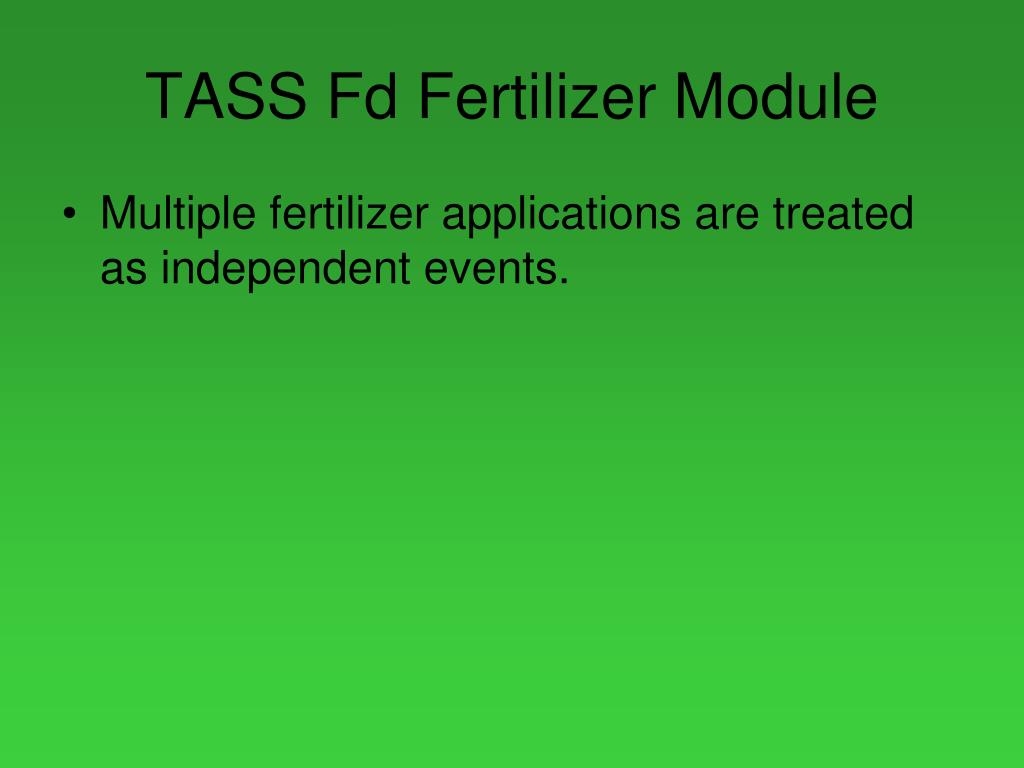 TASS Fd Fertilizer Module

• Multiple fertilizer applications are treated as independent events.